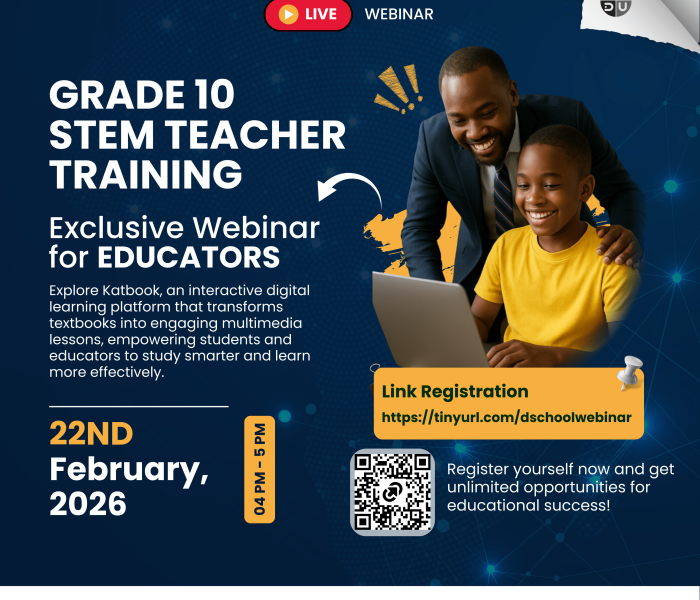 LIVE WEBINAR

GRADE 10 STEM TEACHER TRAINING

Exclusive Webinar for EDUCATORS

Explore Katbook, an interactive digital learning platform that transforms textbooks into engaging multimedia lessons, empowering students and educators to study smarter and learn more effectively.

22ND February, 2026

04 PM – 5 PM

Link Registration
https://tinyurl.com/dschoolwebinar

Register yourself now and get unlimited opportunities for educational success!